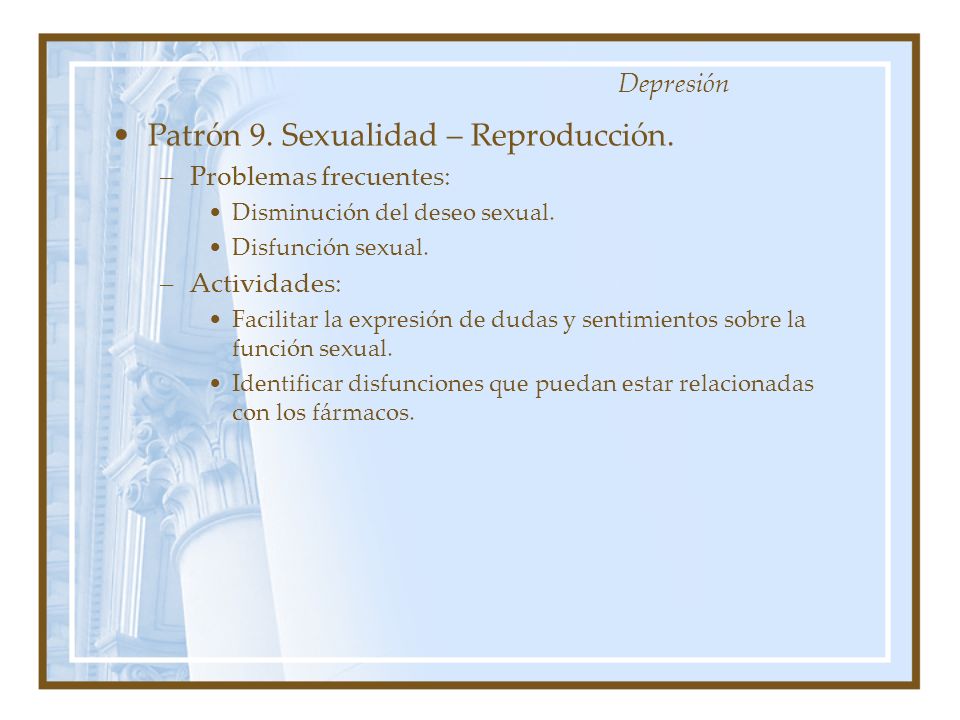 Depresión

• Patrón 9. Sexualidad – Reproducción.
  – Problemas frecuentes:
    • Disminución del deseo sexual.
    • Disfunción sexual.
  – Actividades:
    • Facilitar la expresión de dudas y sentimientos sobre la función sexual.
    • Identificar disfunciones que puedan estar relacionadas con los fármacos.